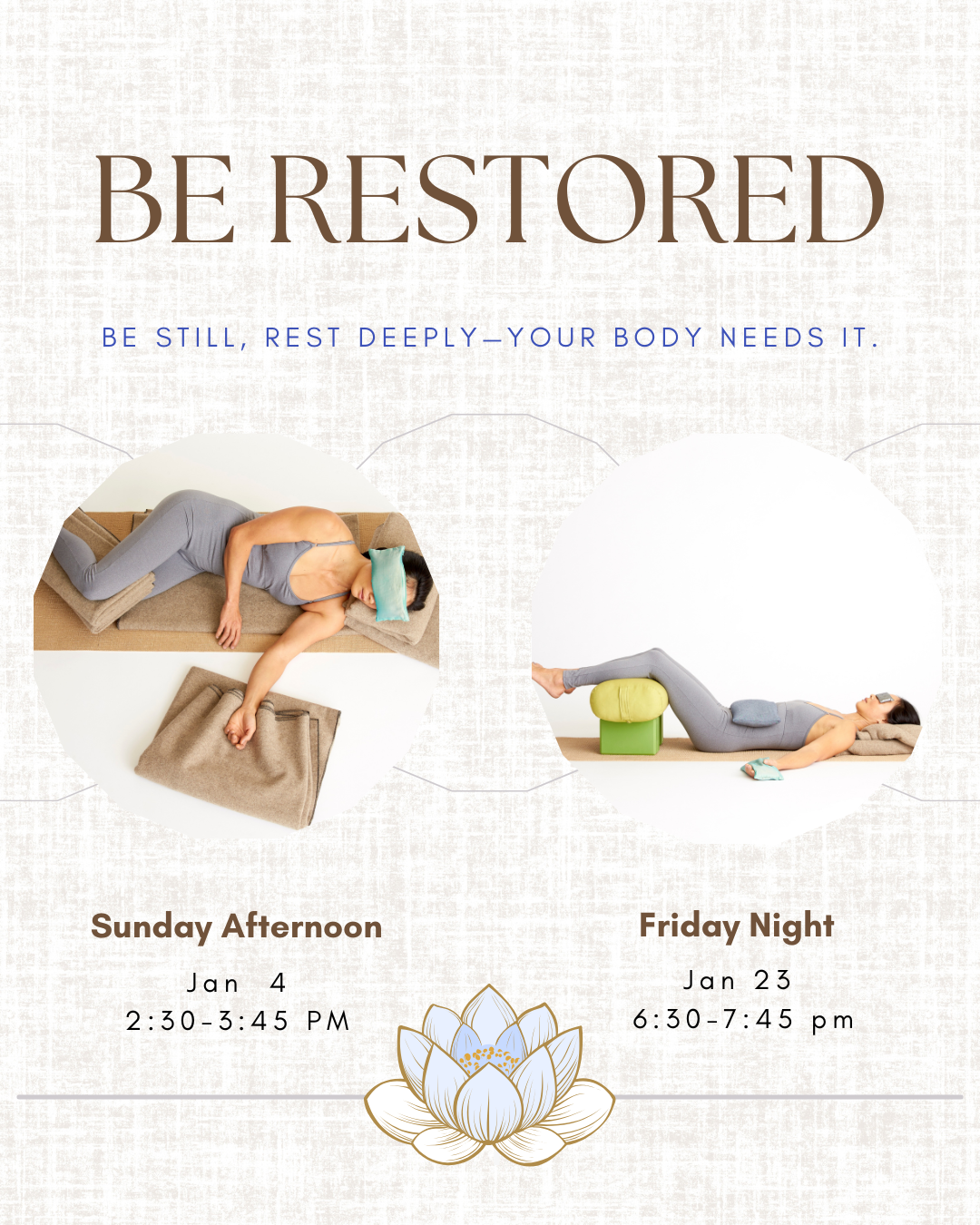 BE RESTORED

BE STILL, REST DEEPLY—YOUR BODY NEEDS IT.

Sunday Afternoon

Jan 4
2:30-3:45 PM

Friday Night

Jan 23
6:30-7:45 pm